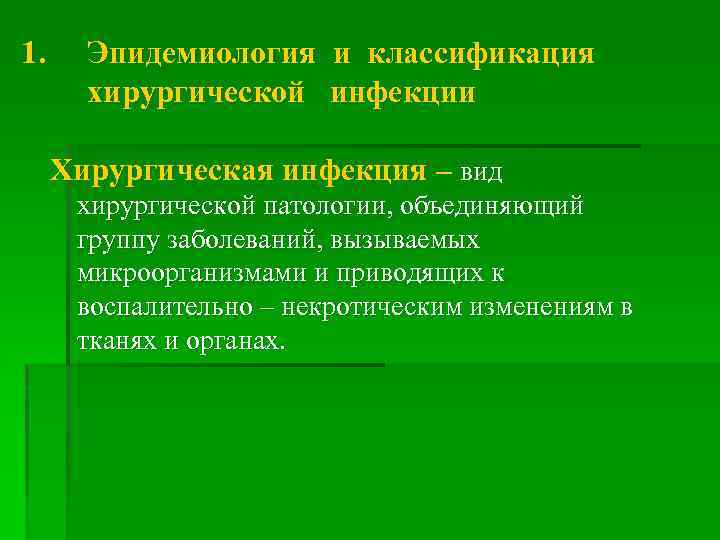 1. Эпидемиология и классификация хирургической инфекции

Хирургическая инфекция – вид хирургической патологии, объединяющий группу заболеваний, вызываемых микроорганизмами и приводящих к воспалительно – некротическим изменениям в тканях и органах.